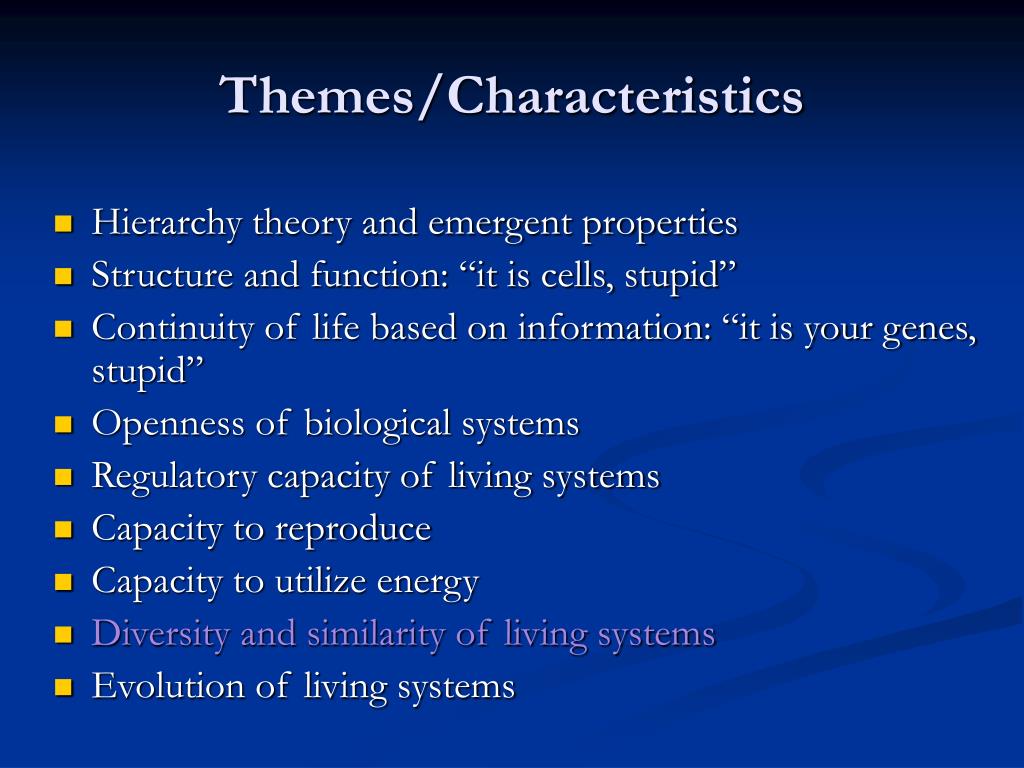 Themes/Characteristics

- Hierarchy theory and emergent properties
- Structure and function: “it is cells, stupid”
- Continuity of life based on information: “it is your genes, stupid”
- Openness of biological systems
- Regulatory capacity of living systems
- Capacity to reproduce
- Capacity to utilize energy
- Diversity and similarity of living systems
- Evolution of living systems